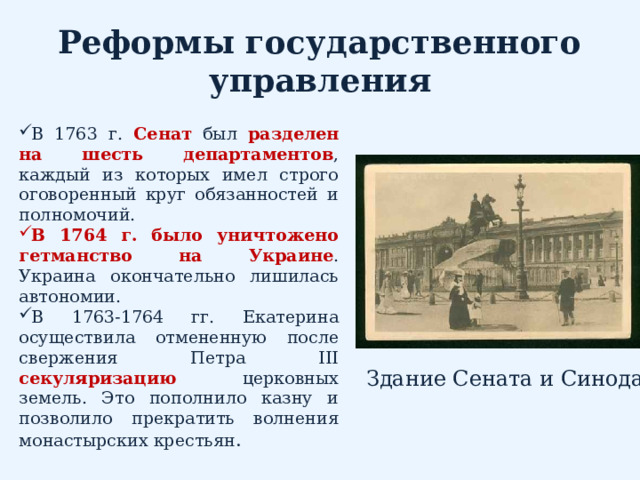 Реформы государственного управления

✓В 1763 г. Сенат был разделен на шесть департаментов, каждый из которых имел строго оговоренный круг обязанностей и полномочий.
✓В 1764 г. было уничтожено гетманство на Украине. Украина окончательно лишилась автономии.
✓В 1763-1764 гг. Екатерина осуществила отмененную после свержения Петра III секуляризацию церковных земель. Это пополнило казну и позволило прекратить волнения монастырских крестьян.

Здание Сената и Синода